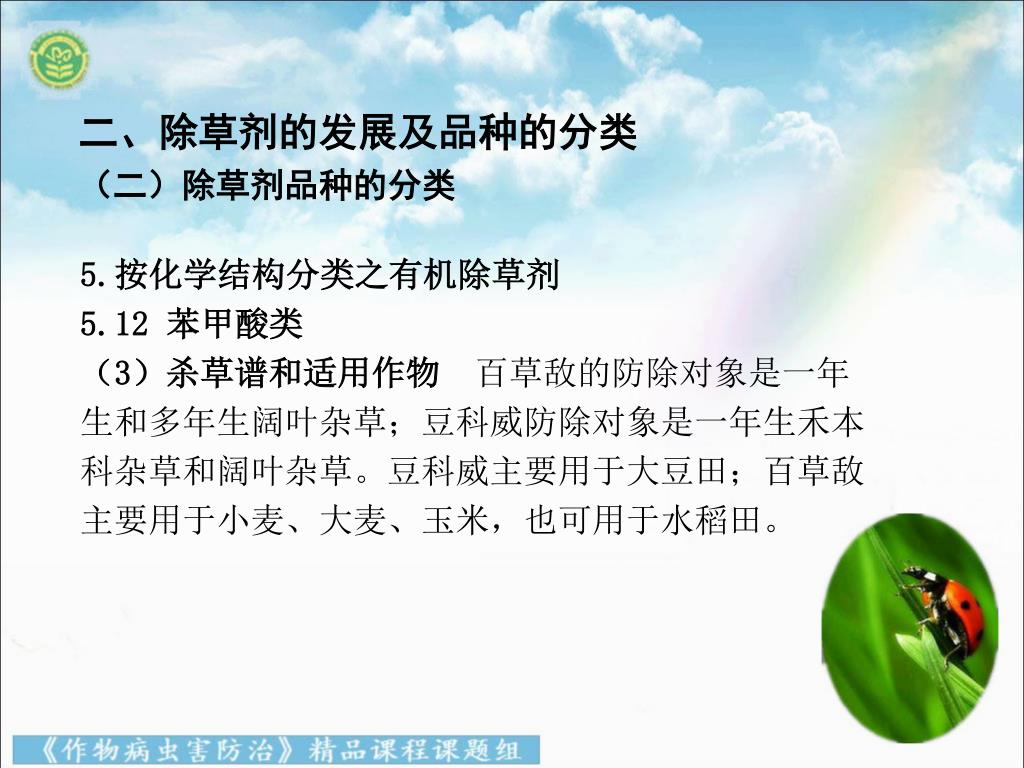 二、除草剂的发展及品种的分类
（二）除草剂品种的分类

5.按化学结构分类之有机除草剂
5.12 苯甲酸类
（3）杀草谱和适用作物　百草敌的防除对象是一年生和多年生阔叶杂草；豆科威防除对象是一年生禾本科杂草和阔叶杂草。豆科威主要用于大豆田；百草敌主要用于小麦、大麦、玉米，也可用于水稻田。

《作物病虫害防治》精品课程课题组